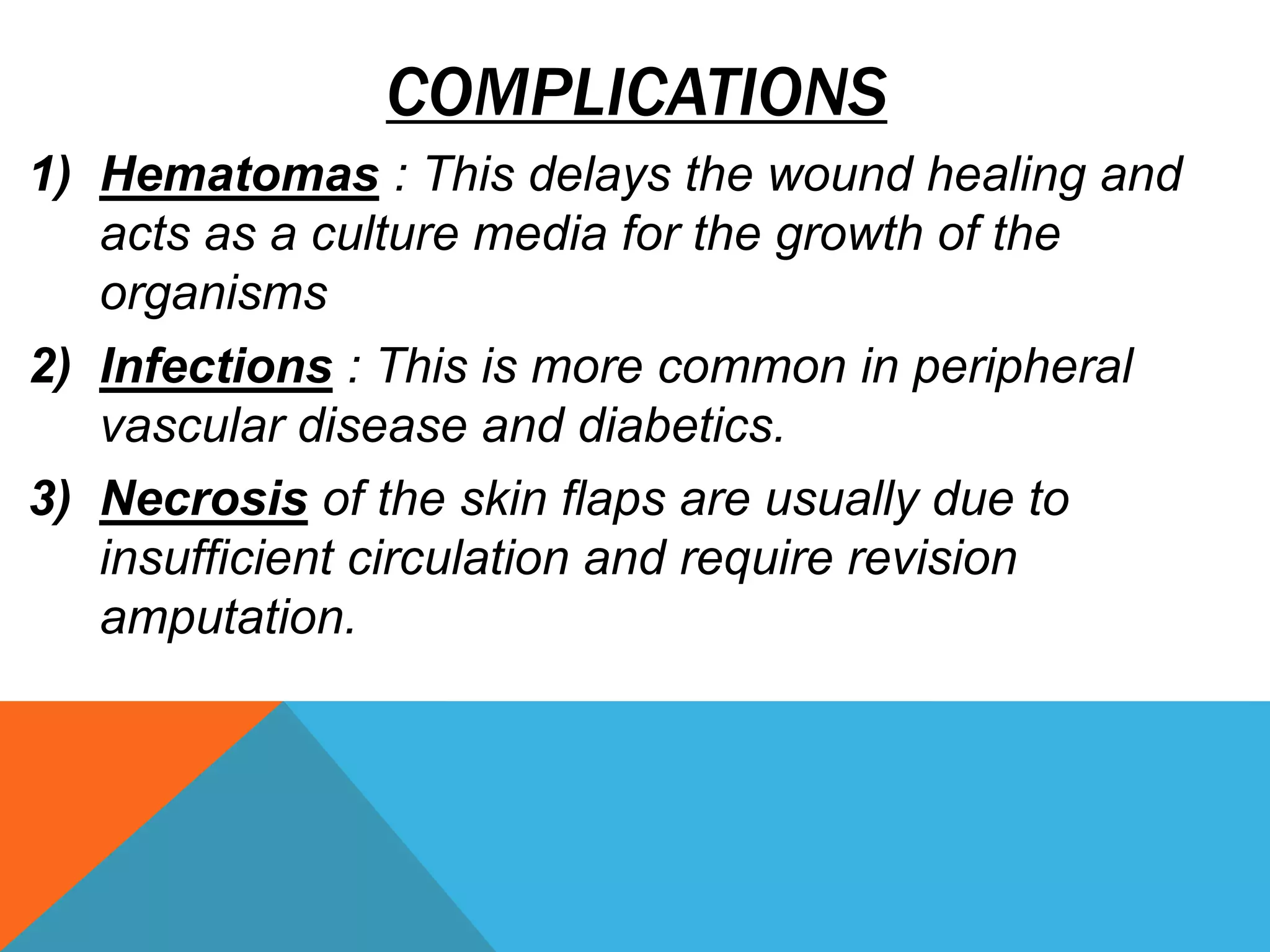 COMPLICATIONS

1) Hematomas : This delays the wound healing and acts as a culture media for the growth of the organisms

2) Infections : This is more common in peripheral vascular disease and diabetics.

3) Necrosis of the skin flaps are usually due to insufficient circulation and require revision amputation.